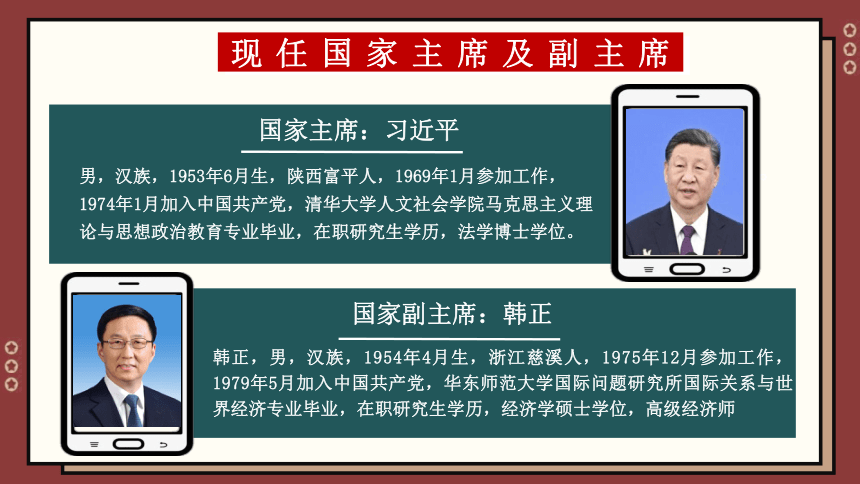 现任国家主席及副主席

国家主席：习近平

男，汉族，1953年6月生，陕西富平人，1969年1月参加工作，1974年1月加入中国共产党，清华大学人文社会学院马克思主义理论与思想政治教育专业毕业，在职研究生学历，法学博士学位。

国家副主席：韩正

韩正，男，汉族，1954年4月生，浙江慈溪人，1975年12月参加工作，1979年5月加入中国共产党，华东师范大学国际问题研究所国际关系与世界经济专业毕业，在职研究生学历，经济学硕士学位，高级经济师